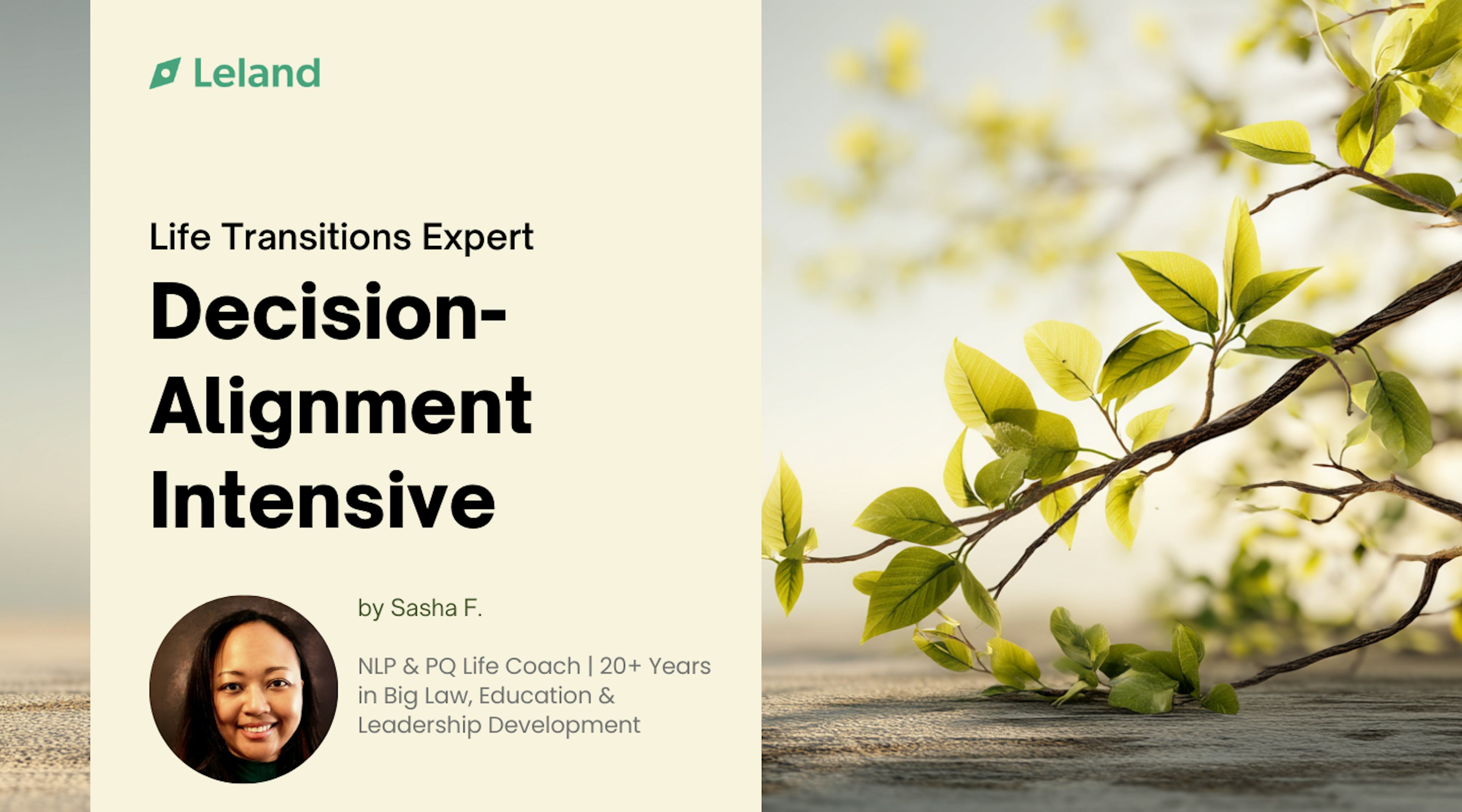 Leland

Life Transitions Expert

Decision-Alignment Intensive

by Sasha F.

NLP & PQ Life Coach | 20+ Years in Big Law, Education & Leadership Development